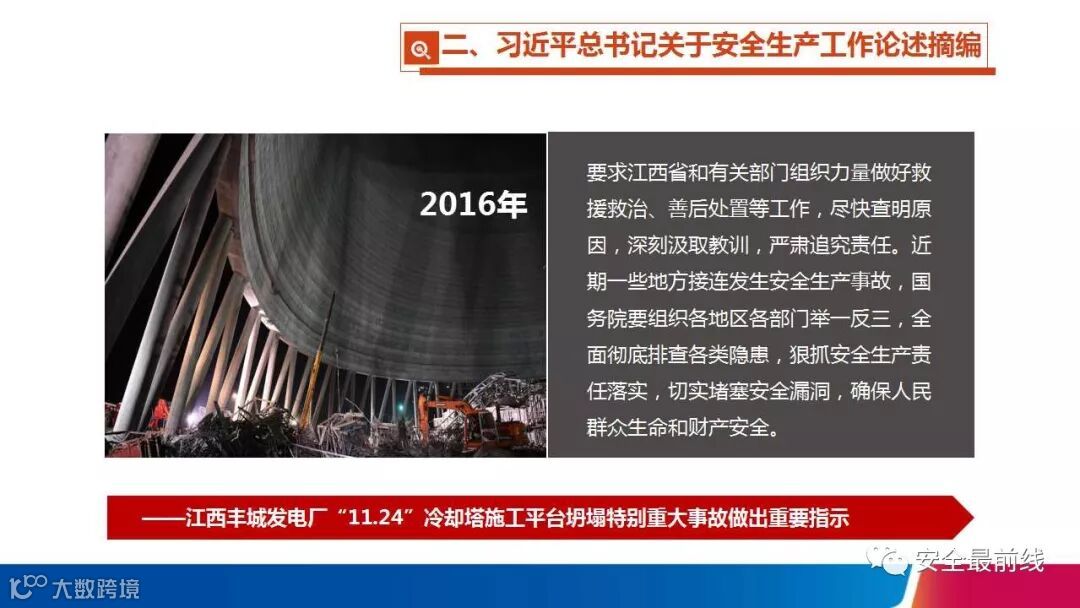 二、习近平总书记关于安全生产工作论述摘编

2016年

要求江西省和有关部门组织力量做好救援救治、善后处置等工作，尽快查明原因，深刻汲取教训，严肃追究责任。近期一些地方接连发生安全生产事故，国务院要组织各地区各部门举一反三，全面彻底排查各类隐患，狠抓安全生产责任落实，切实堵塞安全漏洞，确保人民群众生命和财产安全。

——江西丰城发电厂“11.24”冷却塔施工平台坍塌特别重大事故做出重要指示

安全最前线

大数跨境